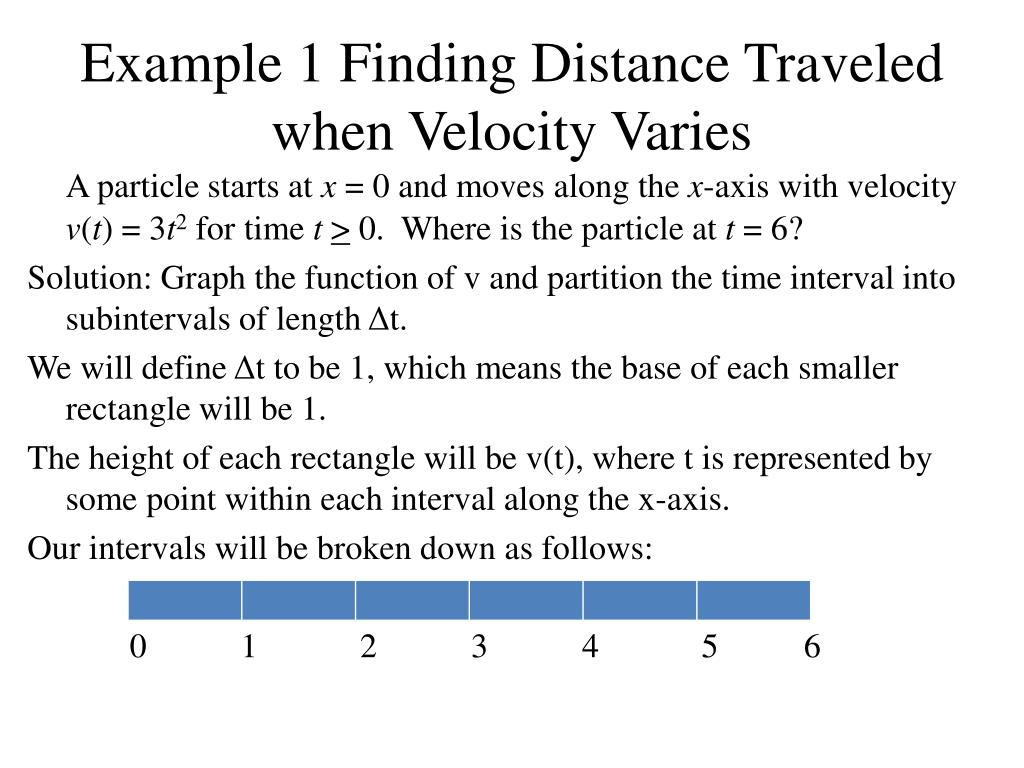 Example 1 Finding Distance Traveled when Velocity Varies

A particle starts at $x = 0$ and moves along the $x$-axis with velocity $v(t) = 3t^2$ for time $t \geq 0$. Where is the particle at $t = 6$?

Solution: Graph the function of v and partition the time interval into subintervals of length $\Delta$t.

We will define $\Delta$t to be 1, which means the base of each smaller rectangle will be 1.

The height of each rectangle will be v(t), where t is represented by some point within each interval along the x-axis.

Our intervals will be broken down as follows:

0 1 2 3 4 5 6